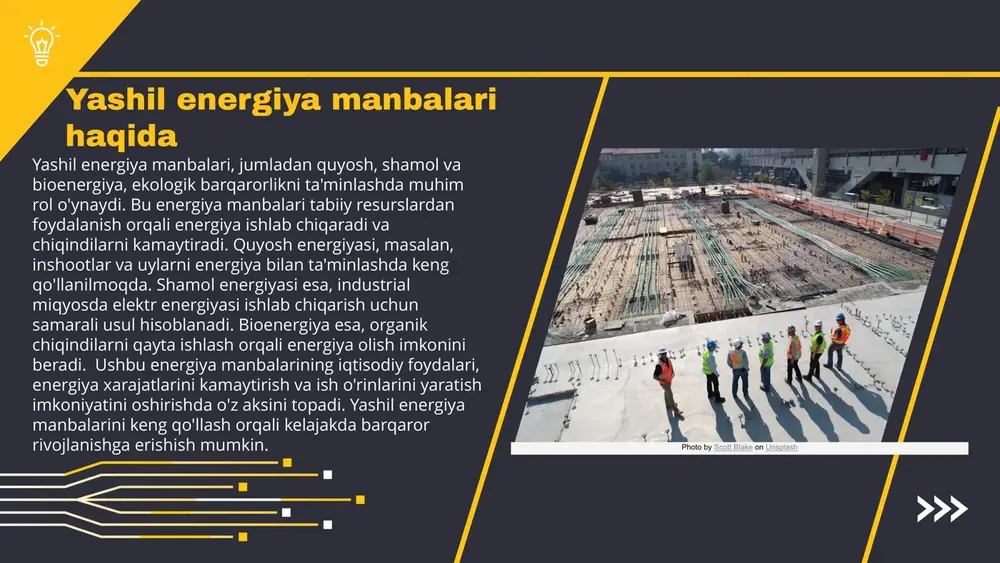 Yashil energiya manbalari haqida

Yashil energiya manbalari, jumladan quyosh, shamol va bioenergiya, ekologik barqarorlikni ta'minlashda muhim rol o'ynaydi. Bu energiya manbalari tabiiy resurslardan foydalanish orqali energiya ishlab chiqaradi va chiqindilarni kamaytiradi. Quyosh energiyasi, masalan, inshootlar va uylarni energiya bilan ta'minlashda keng qo'llanilmoqda. Shamol energiyasi esa, industrial miqyosda elektr energiyasi ishlab chiqarish uchun samarali usul hisoblanadi. Bioenergiya esa, organik chiqindilarni qayta ishlash orqali energiya olish imkonini beradi. Ushbu energiya manbalarining iqtisodiy foydalari, energiya xarajatlarini kamaytirish va ish o'rinlarini yaratish imkoniyatini oshirishda o'z aksini topadi. Yashil energiya manbalarini keng qo'llash orqali kelajakda barqaror rivojlanishga erishish mumkin.

Photo by Scott Blake on Unsplash